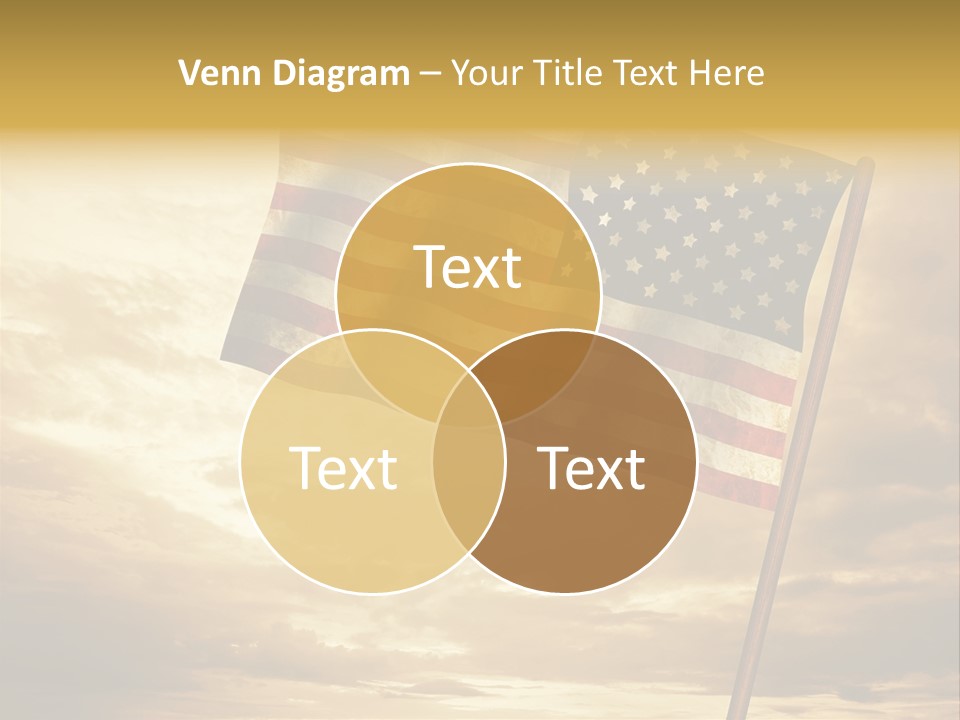 Venn Diagram – Your Title Text Here

Text

Text

Text